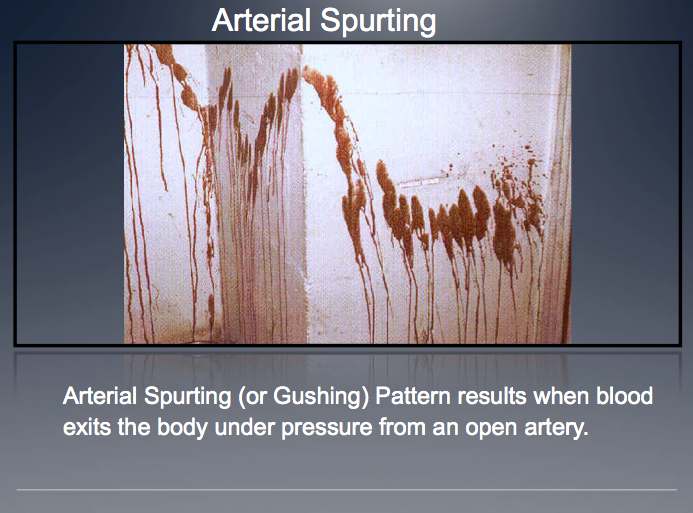 Arterial Spurting

Arterial Spurting (or Gushing) Pattern results when blood exits the body under pressure from an open artery.